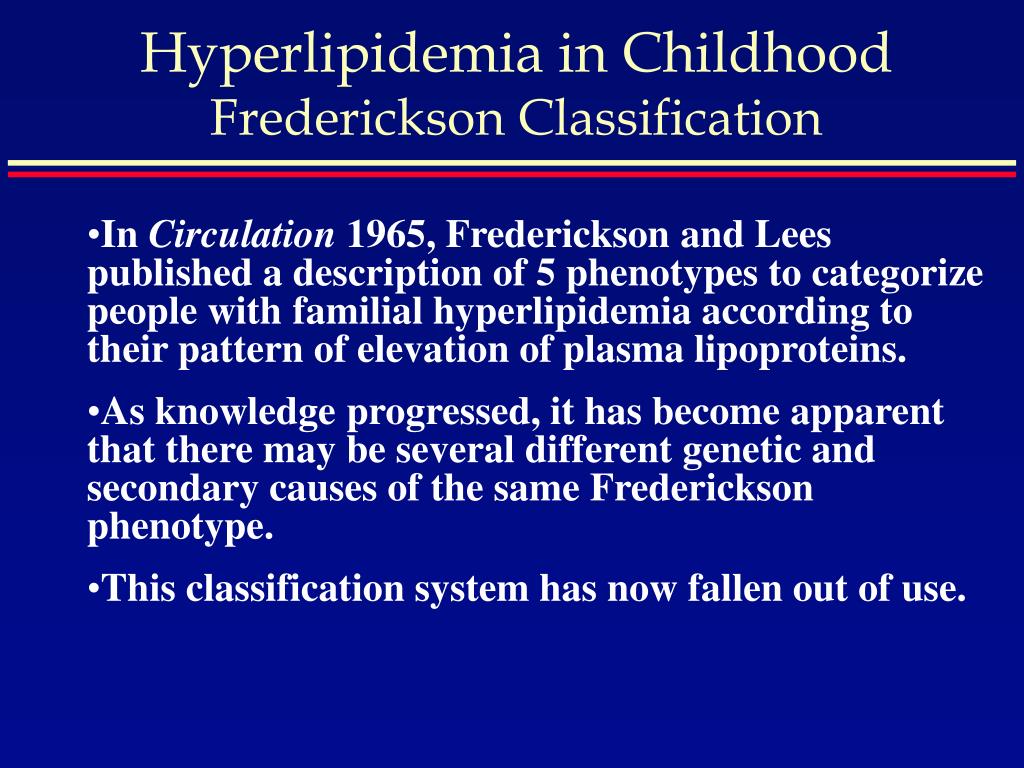 Hyperlipidemia in Childhood
Frederickson Classification

•In Circulation 1965, Frederickson and Lees published a description of 5 phenotypes to categorize people with familial hyperlipidemia according to their pattern of elevation of plasma lipoproteins.

•As knowledge progressed, it has become apparent that there may be several different genetic and secondary causes of the same Frederickson phenotype.

•This classification system has now fallen out of use.